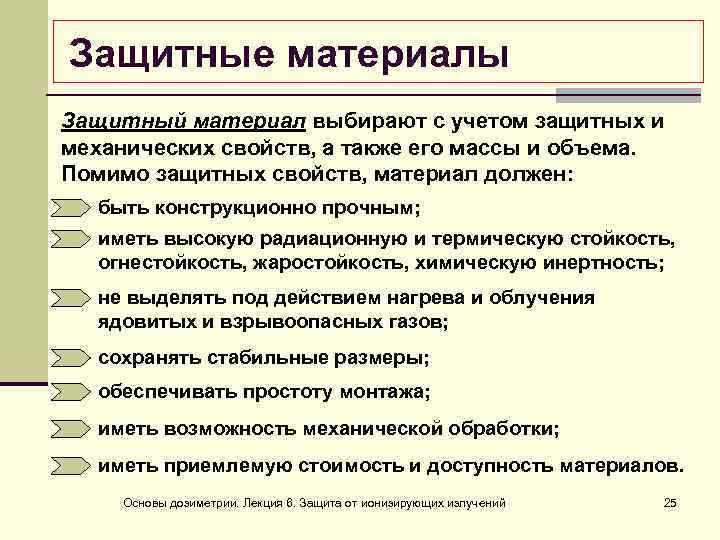 Защитные материалы

Защитный материал выбирают с учетом защитных и механических свойств, а также его массы и объема. Помимо защитных свойств, материал должен:

быть конструкционно прочным;

иметь высокую радиационную и термическую стойкость, огнестойкость, жаростойкость, химическую инертность;

не выделять под действием нагрева и облучения ядовитых и взрывоопасных газов;

сохранять стабильные размеры;

обеспечивать простоту монтажа;

иметь возможность механической обработки;

иметь приемлемую стоимость и доступность материалов.

Основы дозиметрии. Лекция 6. Защита от ионизирующих излучений

25